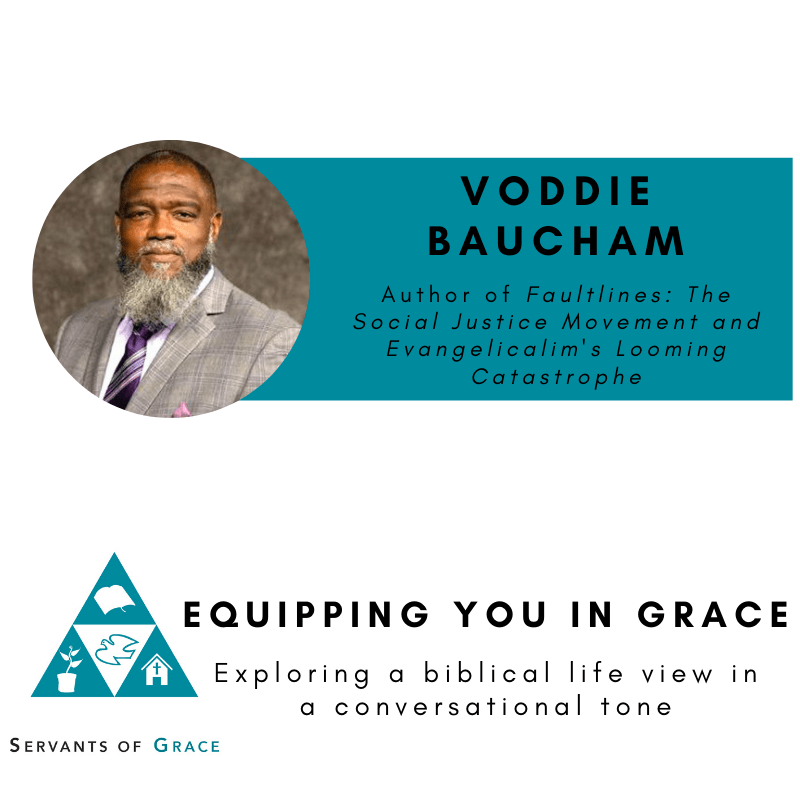 VODDIE BAUCHAM

Author of Faultlines: The Social Justice Movement and Evangelicalim's Looming Catastrophe

EQUIPPING YOU IN GRACE

Exploring a biblical life view in a conversational tone

SERVANTS OF GRACE